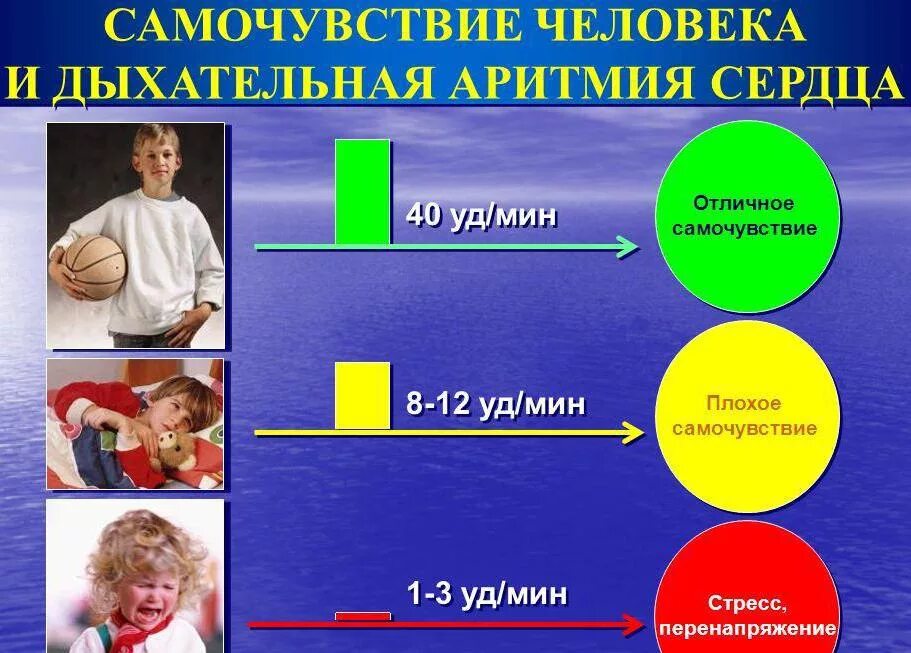 САМОЧУВСТВИЕ ЧЕЛОВЕКА
И ДЫХАТЕЛЬНАЯ АРИТМИЯ СЕРДЦА

40 уд/мин

Отличное самочувствие

8-12 уд/мин

Плохое самочувствие

1-3 уд/мин

Стресс, перенапряжение